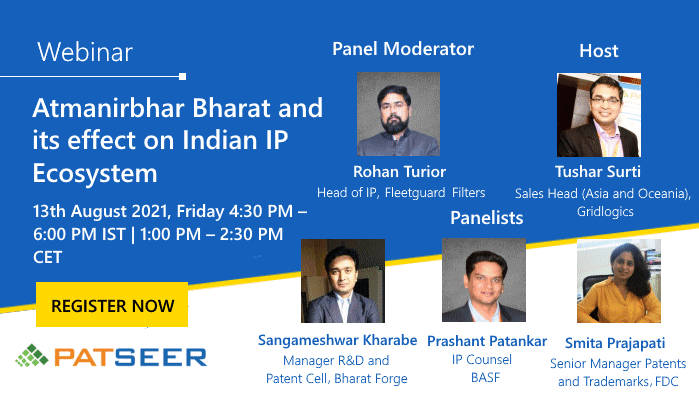 Webinar

Atmanirbhar Bharat and its effect on Indian IP Ecosystem

13th August 2021, Friday 4:30 PM – 6:00 PM IST | 1:00 PM – 2:30 PM CET

REGISTER NOW

PATSEER

Panel Moderator

Rohan Turior
Head of IP, Fleetguard Filters

Host

Tushar Surti
Sales Head (Asia and Oceania), Gridlogics

Panelists

Sangameshwar Kharabe
Manager R&D and Patent Cell, Bharat Forge

Prashant Patankar
IP Counsel
BASF

Smita Prajapati
Senior Manager Patents and Trademarks, FDC